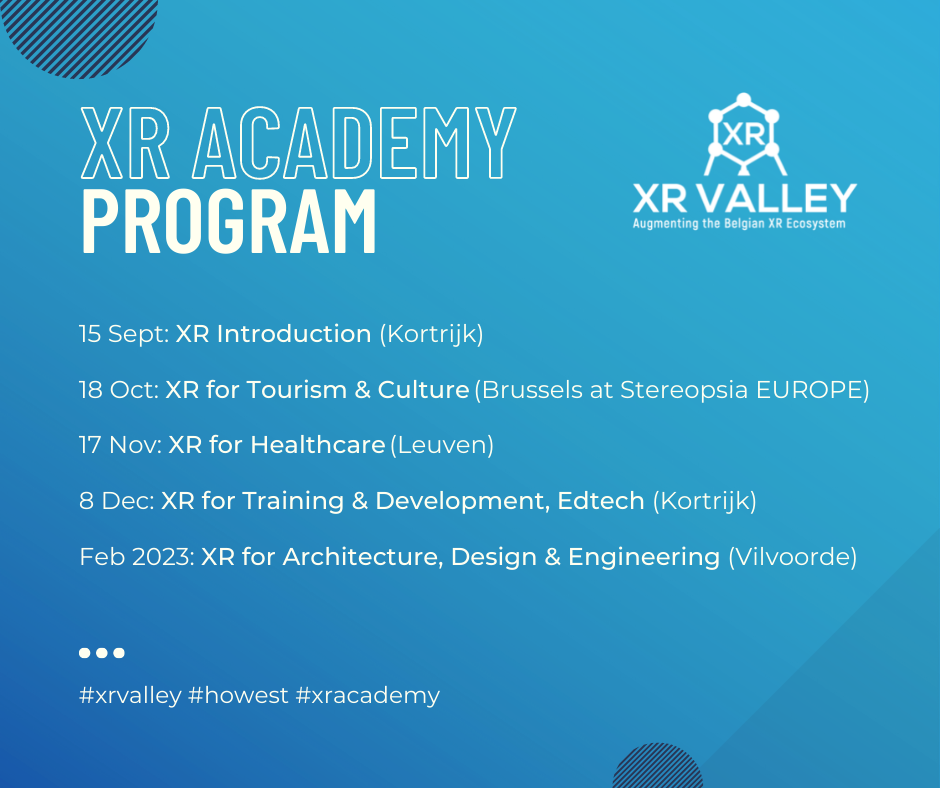 XR ACADEMY
PROGRAM

XR
XR VALLEY
Augmenting the Belgian XR Ecosystem

15 Sept: XR Introduction (Kortrijk)

18 Oct: XR for Tourism & Culture (Brussels at Stereopsia EUROPE)

17 Nov: XR for Healthcare (Leuven)

8 Dec: XR for Training & Development, Edtech (Kortrijk)

Feb 2023: XR for Architecture, Design & Engineering (Vilvoorde)

#xrvalley #howest #xracademy